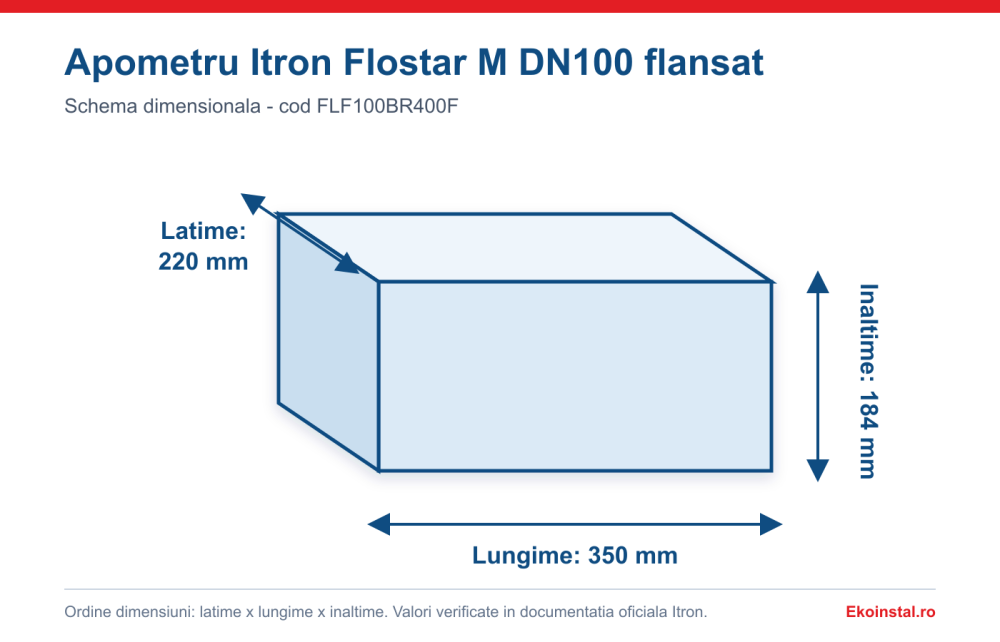 Apometru Itron Flostar M DN100 flansat

Schema dimensionala - cod FLF100BR400F

Latime: 220 mm

Inaltime: 184 mm

Lungime: 350 mm

Ordine dimensiuni: latime x lungime x inaltime. Valori verificate in documentatia oficiala Itron.

Ekoinstal.ro